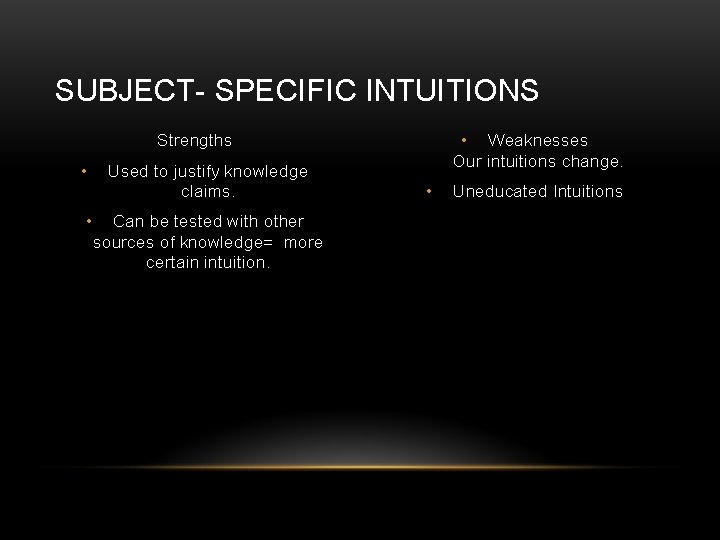 SUBJECT- SPECIFIC INTUITIONS

Strengths

• Used to justify knowledge claims.

• Can be tested with other sources of knowledge= more certain intuition.

• Weaknesses
Our intuitions change.

• Uneducated Intuitions